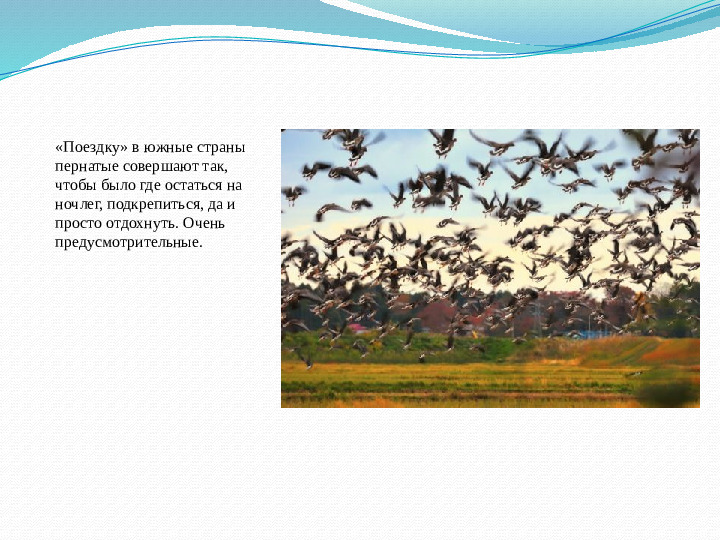 «Поездку» в южные страны пернатые совершают так, чтобы было где остаться на ночлег, подкрепиться, да и просто отдохнуть. Очень предусмотрительные.